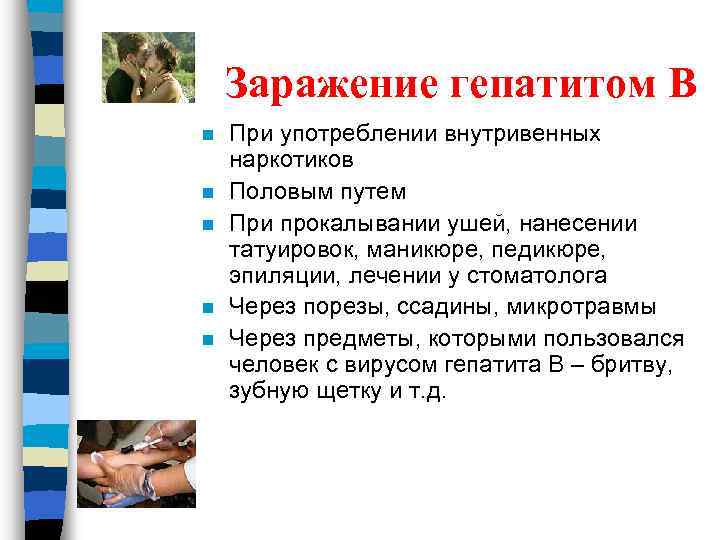 Заражение гепатитом В

- При употреблении внутривенных наркотиков
- Половым путем
- При прокалывании ушей, нанесении татуировок, маникюре, педикюре, эпиляции, лечении у стоматолога
- Через порезы, ссадины, микротравмы
- Через предметы, которыми пользовался человек с вирусом гепатита В – бритву, зубную щетку и т.д.